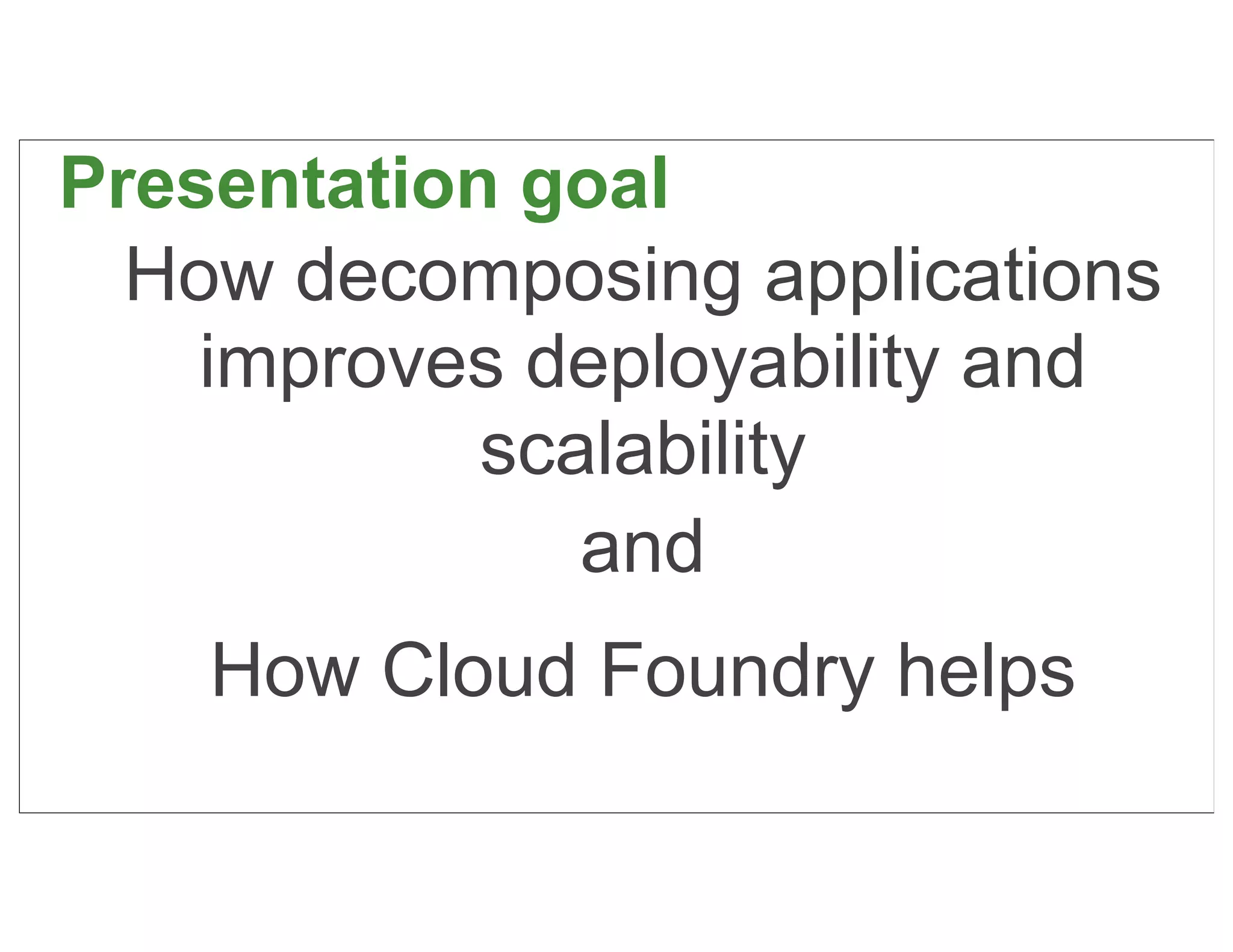 Presentation goal

How decomposing applications improves deployability and scalability

and

How Cloud Foundry helps